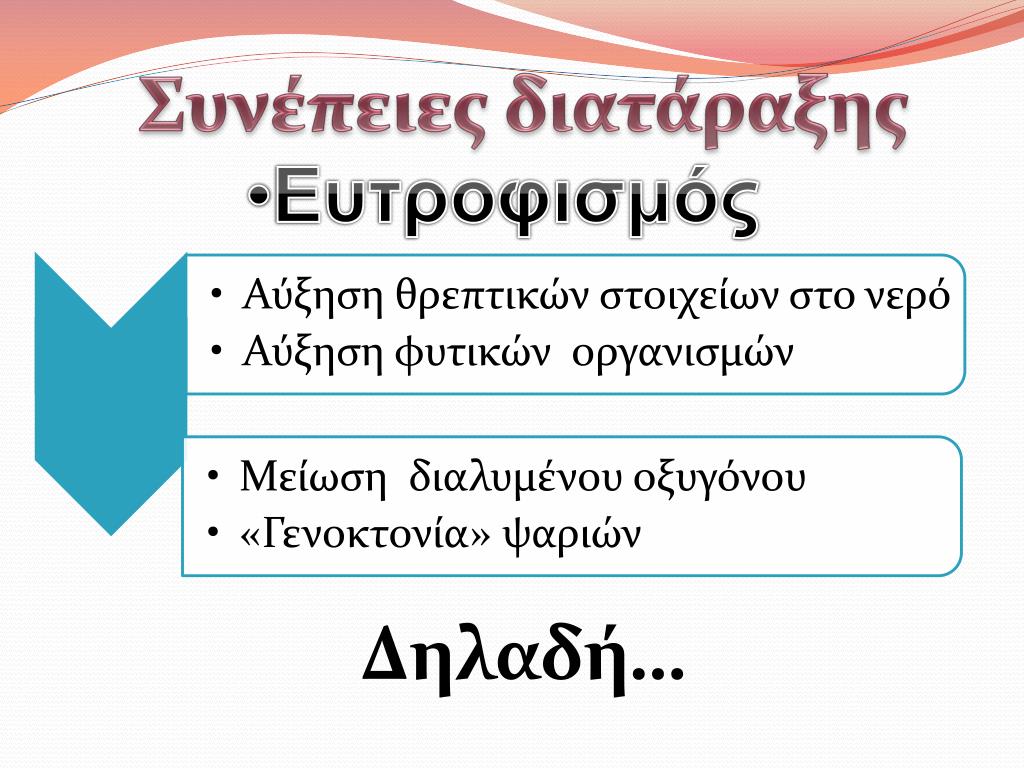 Συνέπειες διατάραξης

•Ευτροφισμός

• Αύξηση θρεπτικών στοιχείων στο νερό
• Αύξηση φυτικών οργανισμών

• Μείωση διαλυμένου οξυγόνου
• «Γενοκτονία» ψαριών

Δηλαδή...